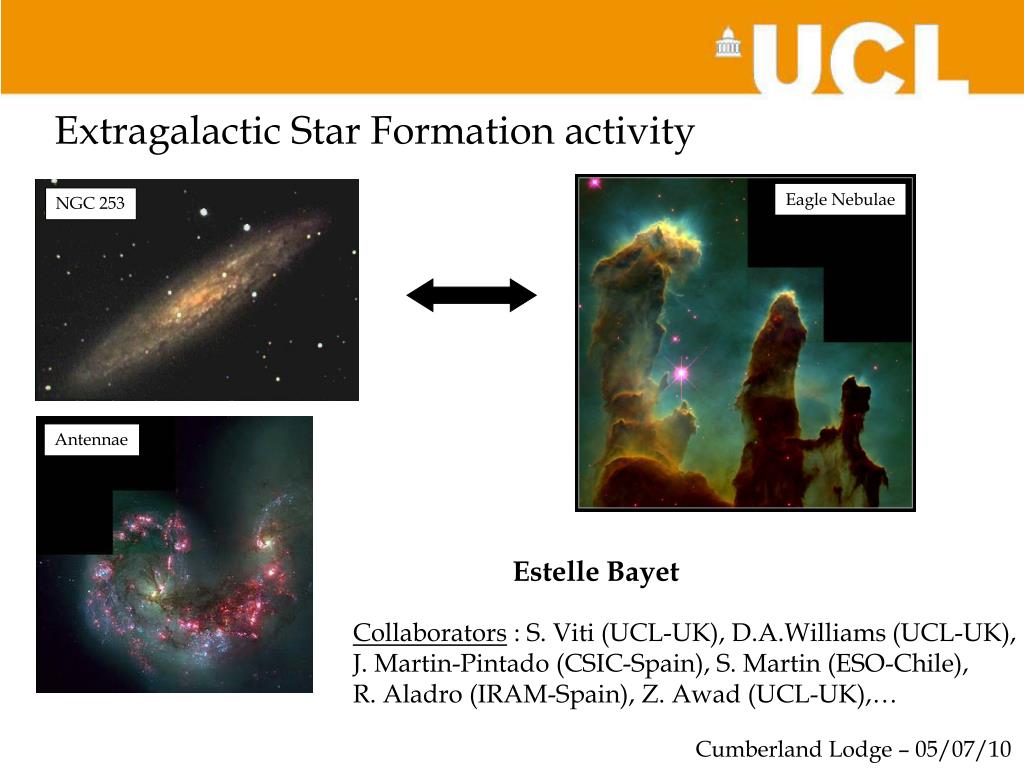 UCL

Extragalactic Star Formation activity

NGC 253

Eagle Nebulae

Antennae

Estelle Bayet

Collaborators : S. Viti (UCL-UK), D.A.Williams (UCL-UK), J. Martin-Pintado (CSIC-Spain), S. Martin (ESO-Chile), R. Aladro (IRAM-Spain), Z. Awad (UCL-UK),…

Cumberland Lodge – 05/07/10